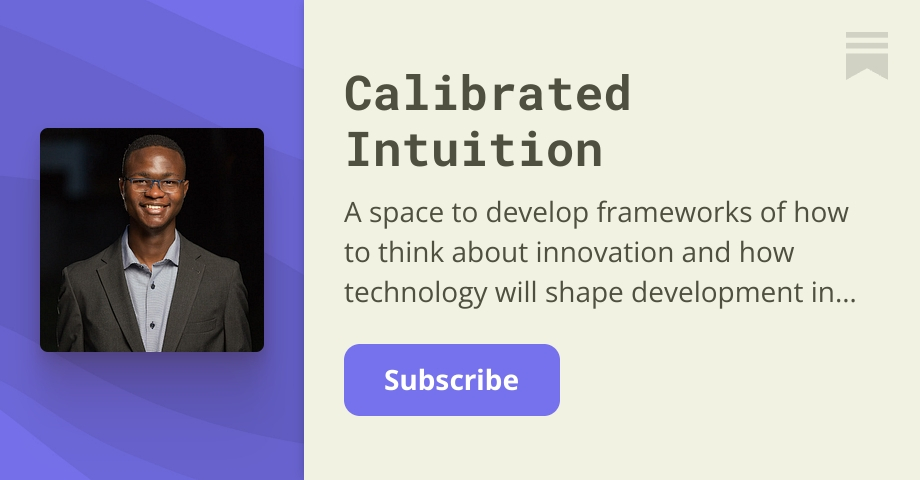 Calibrated Intuition

A space to develop frameworks of how to think about innovation and how technology will shape development in...

Subscribe